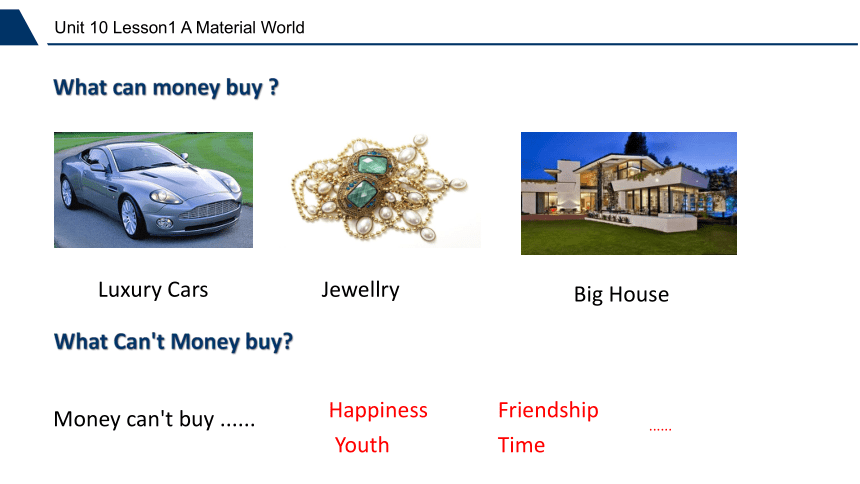 Unit 10 Lesson1 A Material World

What can money buy ?

Luxury Cars

Jewellry

Big House

What Can't Money buy?

Money can't buy ......

Happiness

Youth

Friendship

Time

......